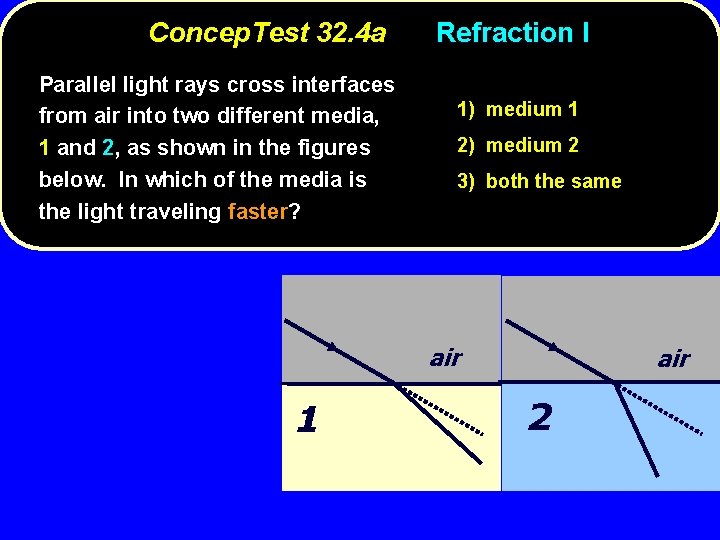 ConcepTest 32.4a Refraction I

Parallel light rays cross interfaces from air into two different media, 1 and 2, as shown in the figures below. In which of the media is the light traveling faster?

1) medium 1
2) medium 2
3) both the same

air
1
air
2